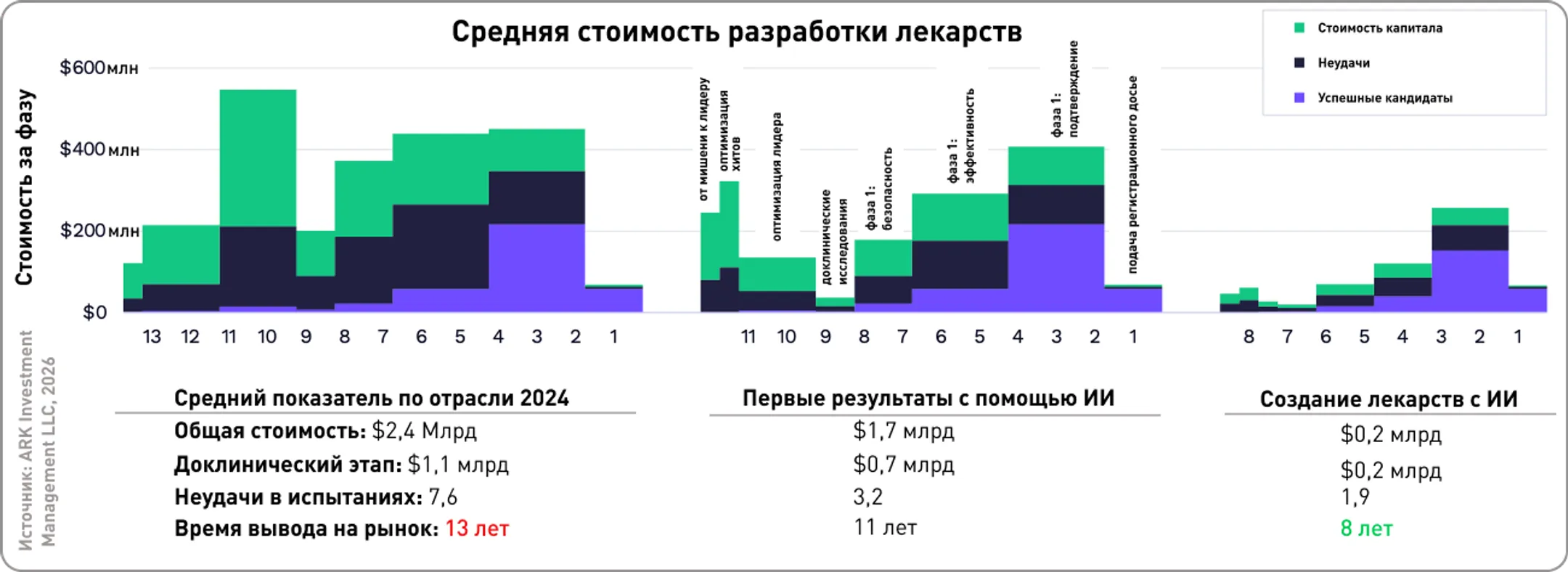 Средняя стоимость разработки лекарств

Стоимость капитала
Неудачи
Успешные кандидаты

Стоимость за фазу

$600млн
$400млн
$200млн
$0

13 12 11 10 9 8 7 6 5 4 3 2 1

от мишени к лидеру
оптимизация хитов
оптимизация лидера
доклинические исследования
фаза 1: безопасность
фаза 1: эффективность
фаза 1: подтверждение
подача регистрационного досье

11 10 9 8 7 6 5 4 3 2 1

8 7 6 5 4 3 2 1

Источник: ARK Investment Management LLC, 2026

Средний показатель по отрасли 2024
Общая стоимость: $2,4 Млрд
Доклинический этап: $1,1 млрд
Неудачи в испытаниях: 7,6
Время вывода на рынок: 13 лет

Первые результаты с помощью ИИ
$1,7 млрд
$0,7 млрд
3,2
11 лет

Создание лекарств с ИИ
$0,2 млрд
$0,2 млрд
1,9
8 лет